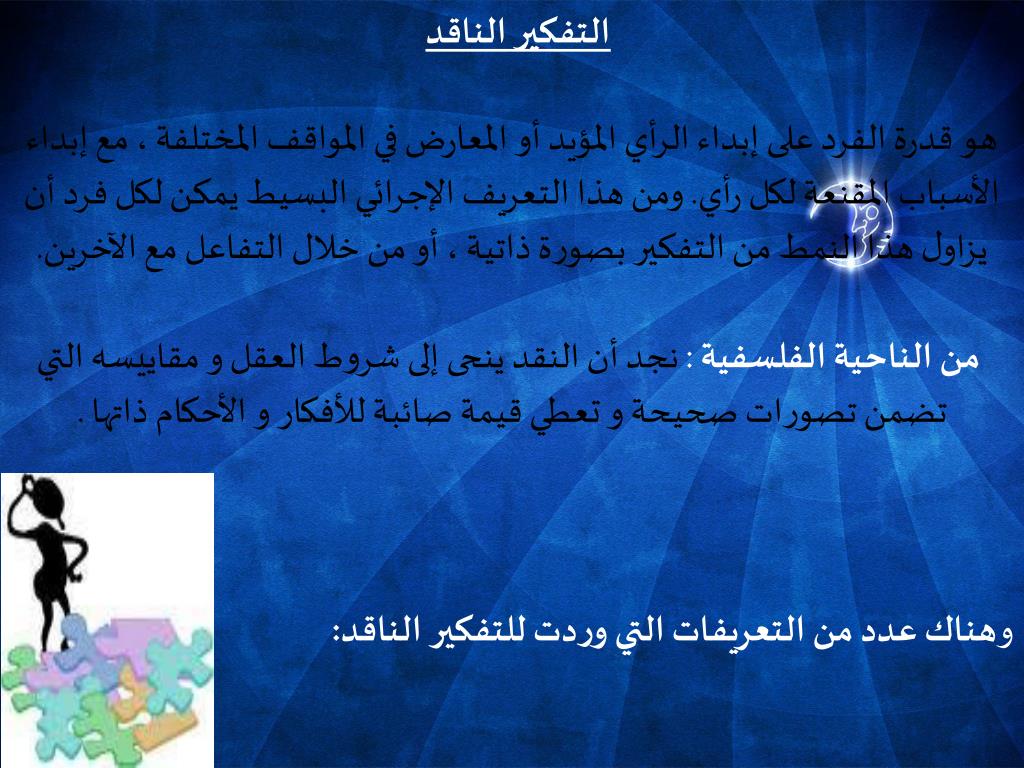 التفكير الناقد

هو قدرة الفرد على إبداء الرأي المؤيد أو المعارض في المواقف المختلفة ، مع إبداء الأسباب المقنعة لكل رأي. ومن هذا التعريف الإجرائي البسيط يمكن لكل فرد أن يزاول هذا النمط من التفكير بصورة ذاتية ، أو من خلال التفاعل مع الآخرين.

من الناحية الفلسفية : نجد أن النقد ينحى إلى شروط العقل و مقاييسه التي تضمن تصورات صحيحة و تعطي قيمة صائبة للأفكار و الأحكام ذاتها .

وهناك عدد من التعريفات التي وردت للتفكير الناقد: